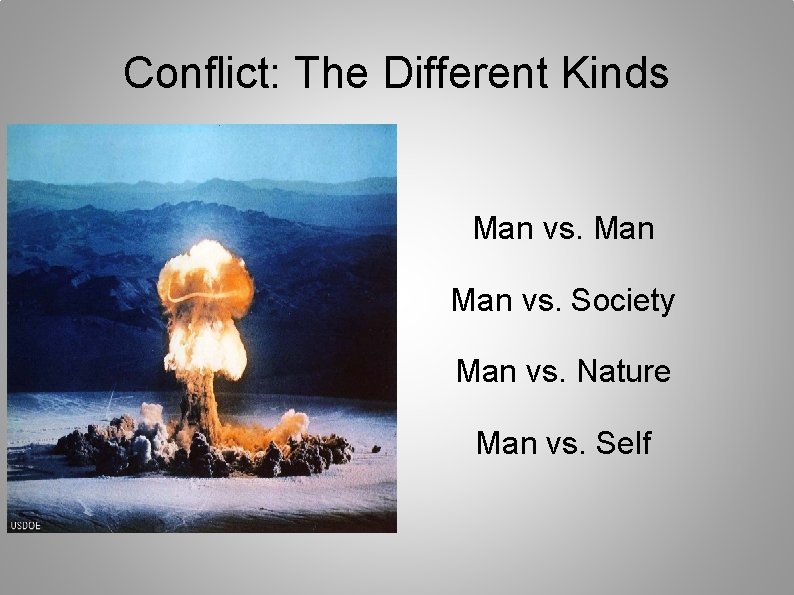 Conflict: The Different Kinds

USDOE

Man vs. Man

Man vs. Society

Man vs. Nature

Man vs. Self